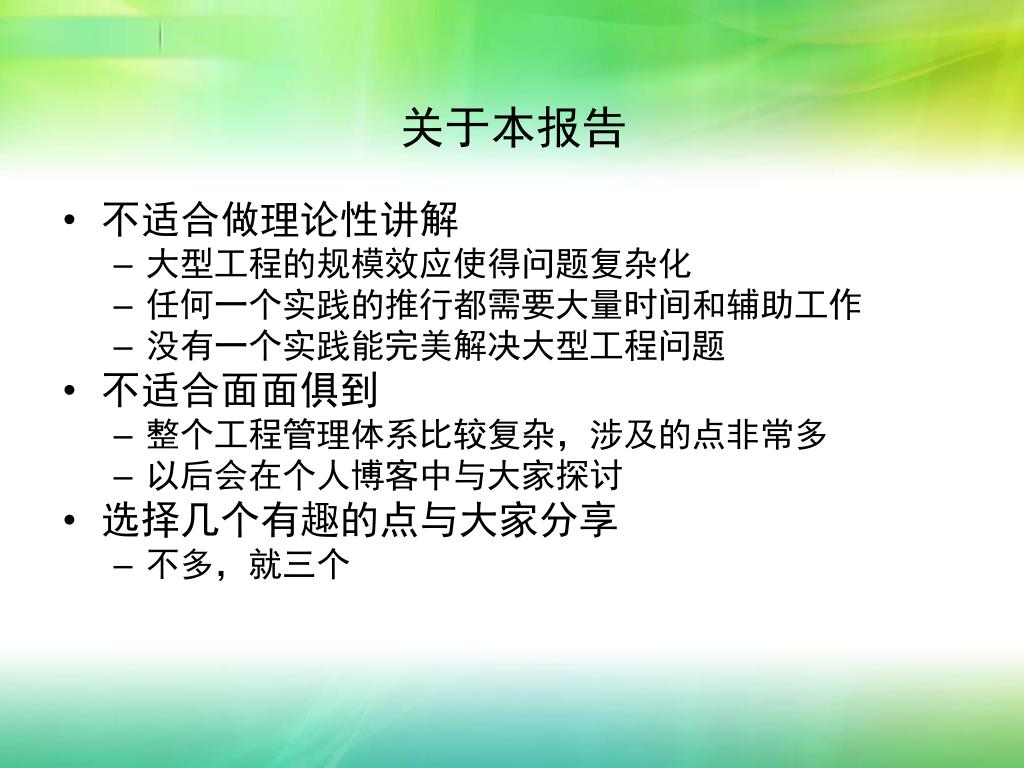 关于本报告

• 不适合做理论性讲解
  – 大型工程的规模效应使得问题复杂化
  – 任何一个实践的推行都需要大量时间和辅助工作
  – 没有一个实践能完美解决大型工程问题
• 不适合面面俱到
  – 整个工程管理体系比较复杂，涉及的点非常多
  – 以后会在个人博客中与大家探讨
• 选择几个有趣的点与大家分享
  – 不多，就三个